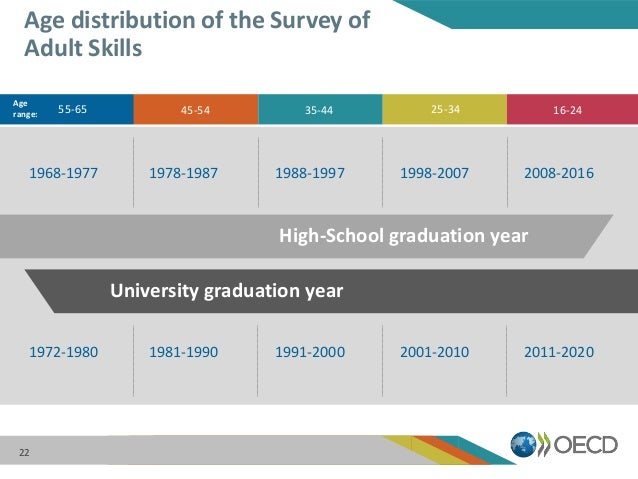 Age distribution of the Survey of Adult Skills

| Age range: 55-65 | 45-54 | 35-44 | 25-34 | 16-24 |
|---|---|---|---|---|
| 1968-1977 | 1978-1987 | 1988-1997 | 1998-2007 | 2008-2016 |

High-School graduation year

University graduation year

| 1972-1980 | 1981-1990 | 1991-2000 | 2001-2010 | 2011-2020 |
|---|---|---|---|---|

22

OECD